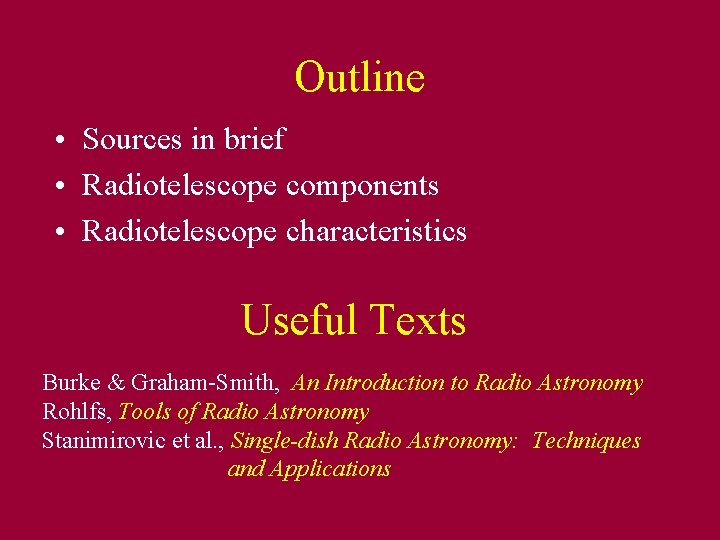 Outline

• Sources in brief
• Radiotelescope components
• Radiotelescope characteristics

Useful Texts

Burke & Graham-Smith, An Introduction to Radio Astronomy
Rohlfs, Tools of Radio Astronomy
Stanimirovic et al., Single-dish Radio Astronomy: Techniques and Applications